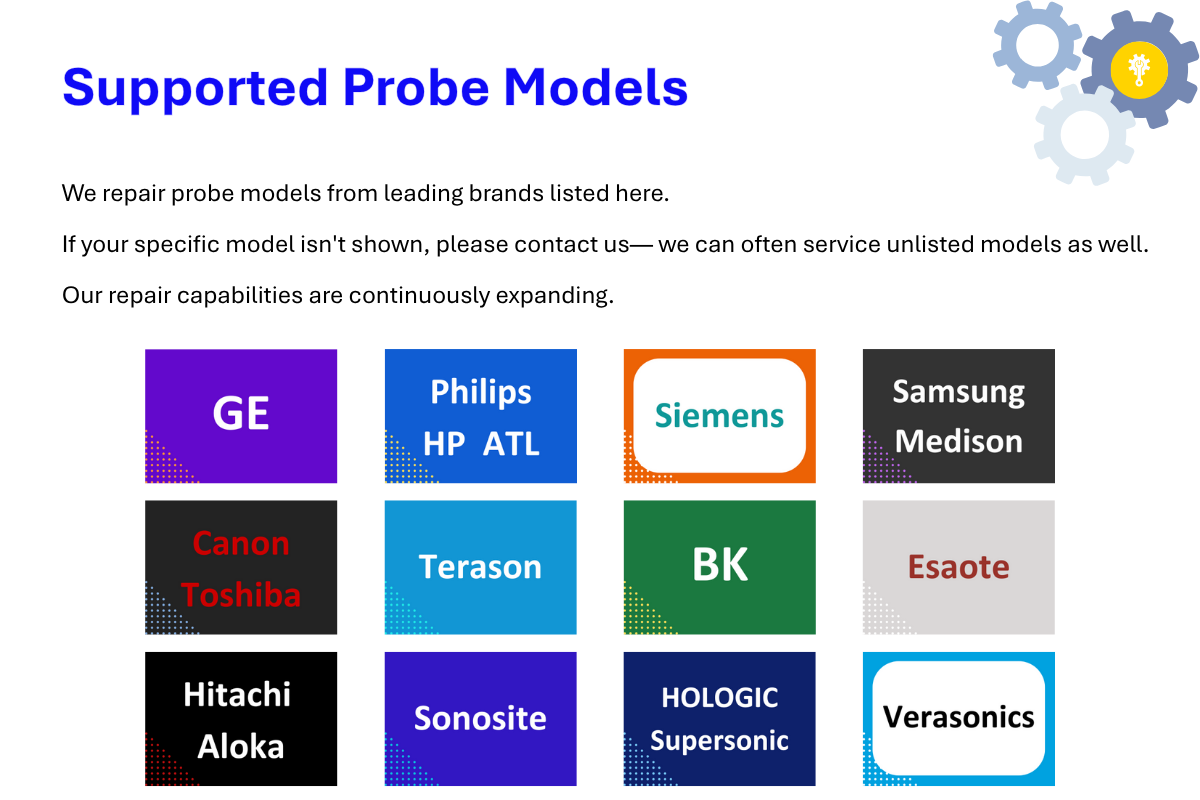 Supported Probe Models

We repair probe models from leading brands listed here.

If your specific model isn't shown, please contact us— we can often service unlisted models as well.

Our repair capabilities are continuously expanding.

GE

Philips HP ATL

Siemens

Samsung Medison

Canon Toshiba

Terason

BK

Esaote

Hitachi Aloka

Sonosite

HOLOGIC Supersonic

Verasonics